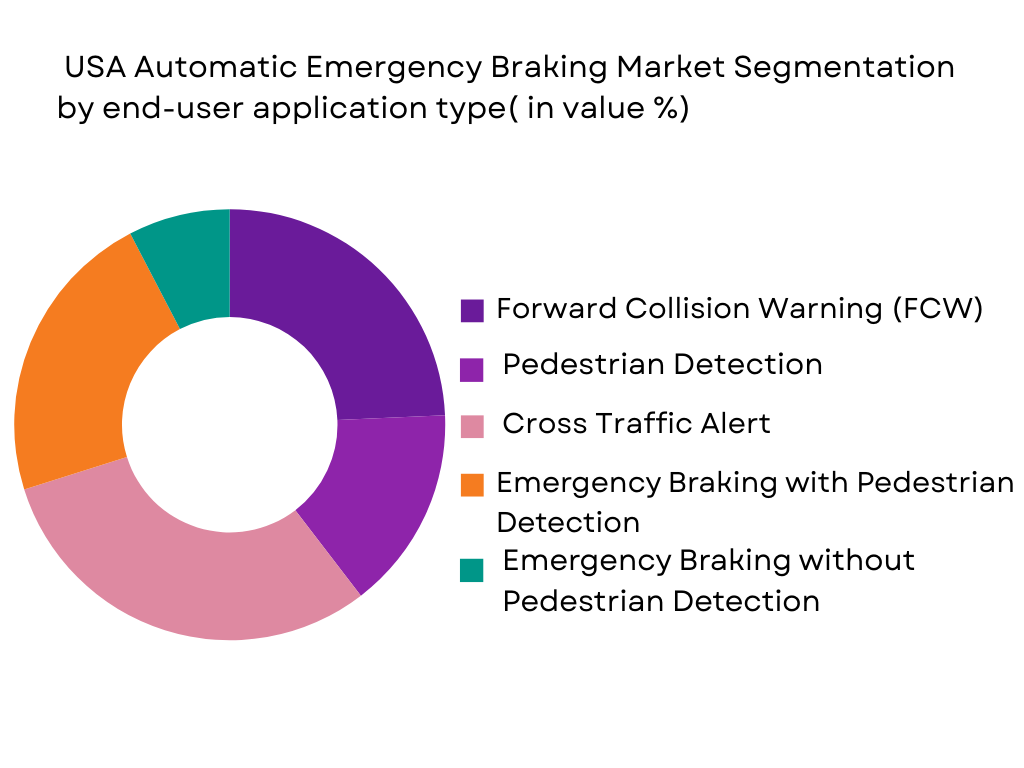 USA Automatic Emergency Braking Market Segmentation by end-user application type( in value %)

Forward Collision Warning (FCW)
Pedestrian Detection
Cross Traffic Alert
Emergency Braking with Pedestrian Detection
Emergency Braking without Pedestrian Detection